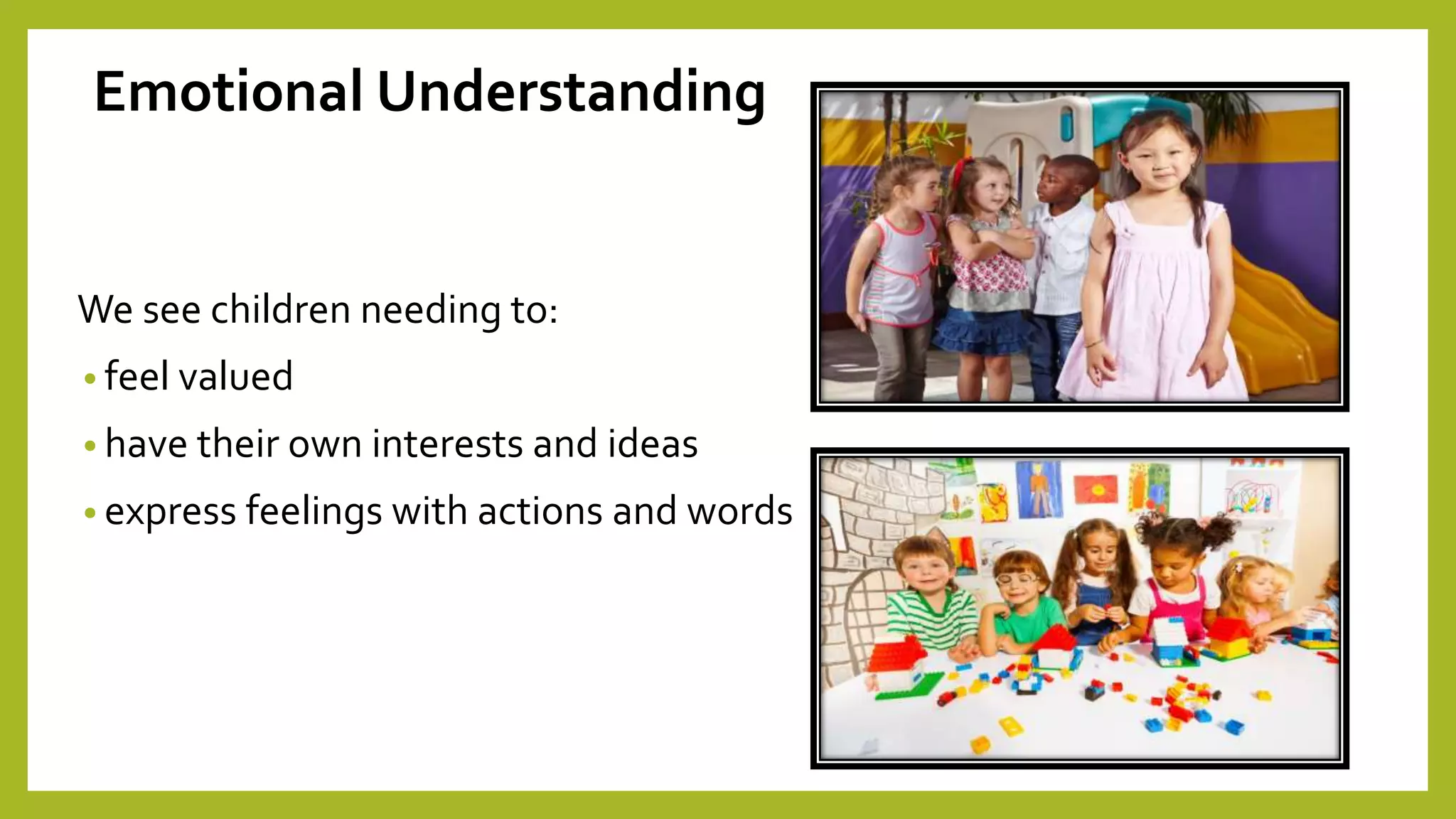 Emotional Understanding

We see children needing to:

• feel valued

• have their own interests and ideas

• express feelings with actions and words